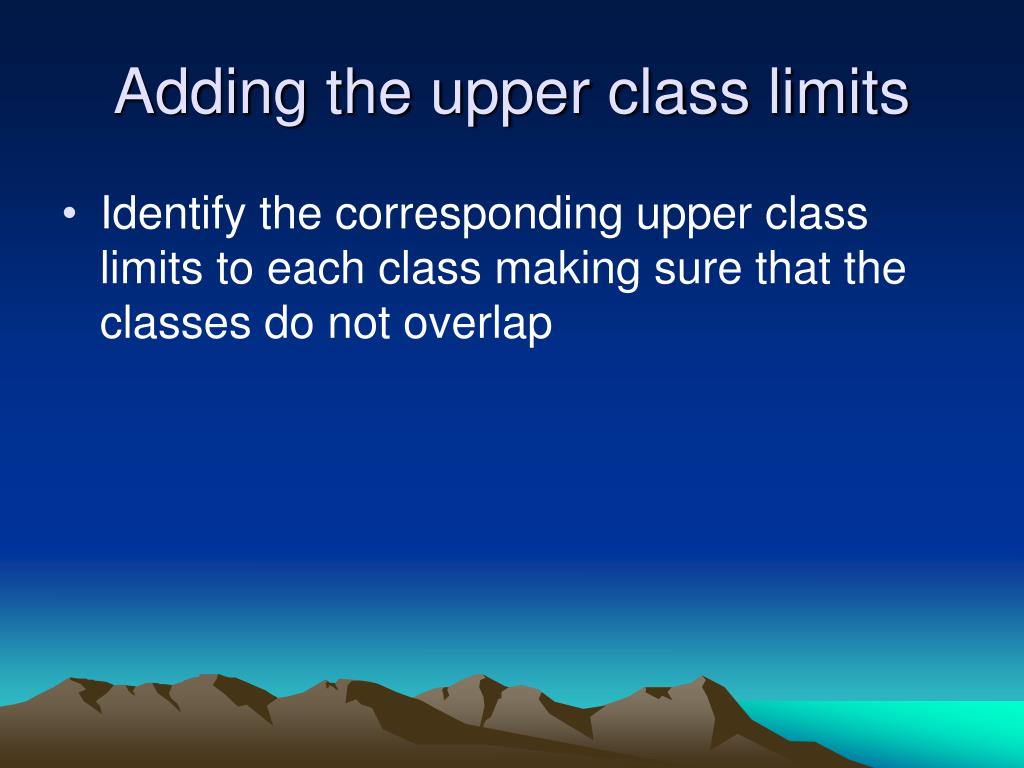 Adding the upper class limits

• Identify the corresponding upper class limits to each class making sure that the classes do not overlap